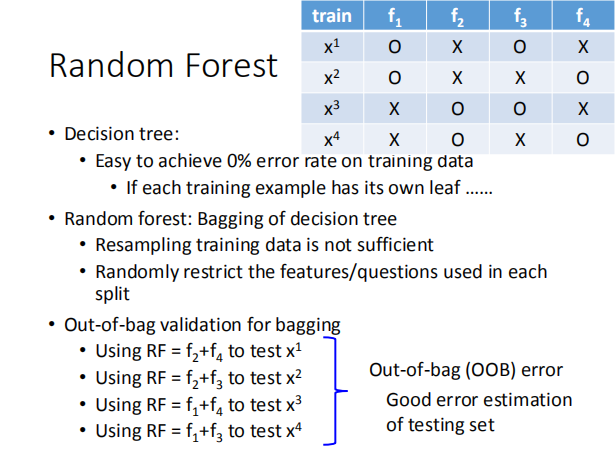 Random Forest

| train | $f_1$ | $f_2$ | $f_3$ | $f_4$ |
|---|---|---|---|---|
| $x^1$ | O | X | O | X |
| $x^2$ | O | X | X | O |
| $x^3$ | X | O | O | X |
| $x^4$ | X | O | X | O |

• Decision tree:
  • Easy to achieve 0% error rate on training data
    • If each training example has its own leaf ……
• Random forest: Bagging of decision tree
  • Resampling training data is not sufficient
  • Randomly restrict the features/questions used in each split
• Out-of-bag validation for bagging
  • Using RF = $f_2$+$f_4$ to test $x^1$
  • Using RF = $f_2$+$f_3$ to test $x^2$
  • Using RF = $f_1$+$f_4$ to test $x^3$
  • Using RF = $f_1$+$f_3$ to test $x^4$

Out-of-bag (OOB) error
Good error estimation of testing set